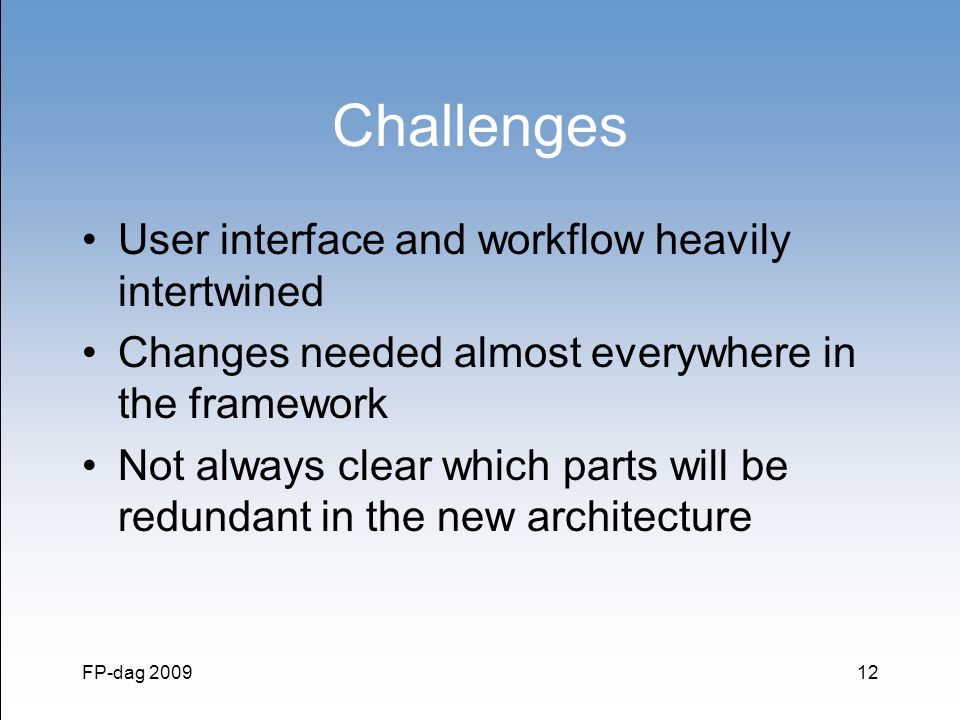 Challenges

• User interface and workflow heavily intertwined
• Changes needed almost everywhere in the framework
• Not always clear which parts will be redundant in the new architecture

FP-dag 2009

12